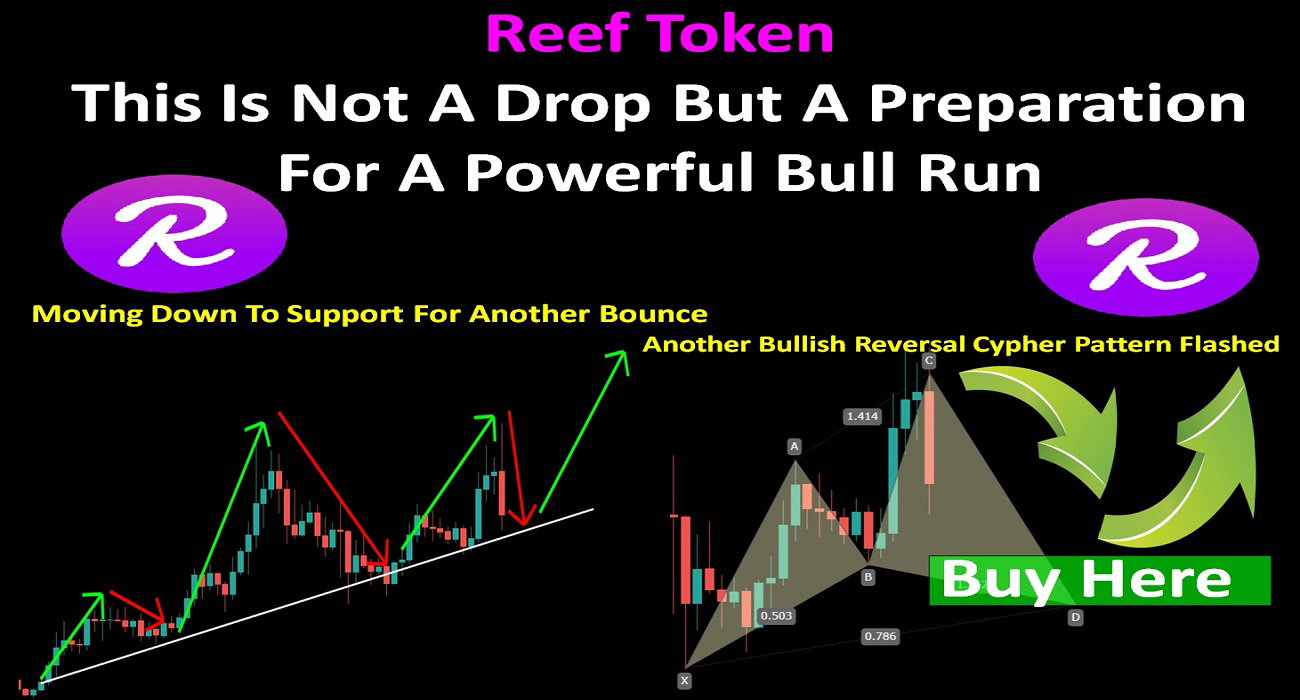 Reef Token
This Is Not A Drop But A Preparation For A Powerful Bull Run

R

R

Moving Down To Support For Another Bounce

Another Bullish Reversal Cypher Pattern Flashed

C
1.414
A
B
Buy Here
0.503
0.786
D
X